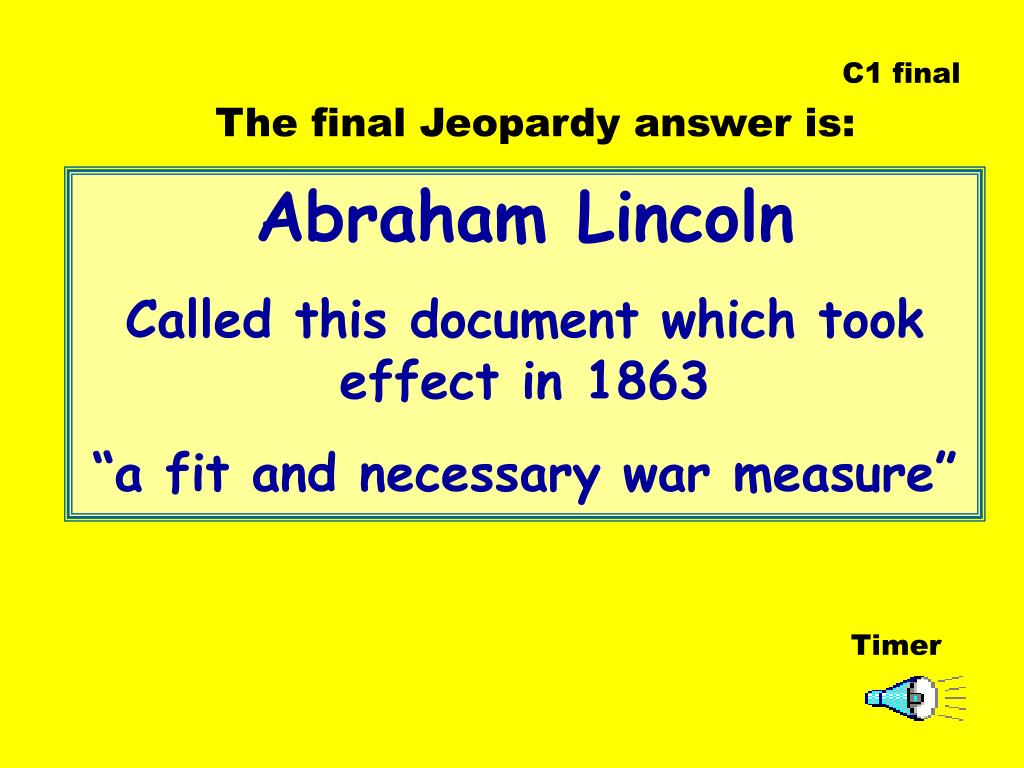 C1 final

The final Jeopardy answer is:

Abraham Lincoln

Called this document which took effect in 1863

“a fit and necessary war measure”

Timer